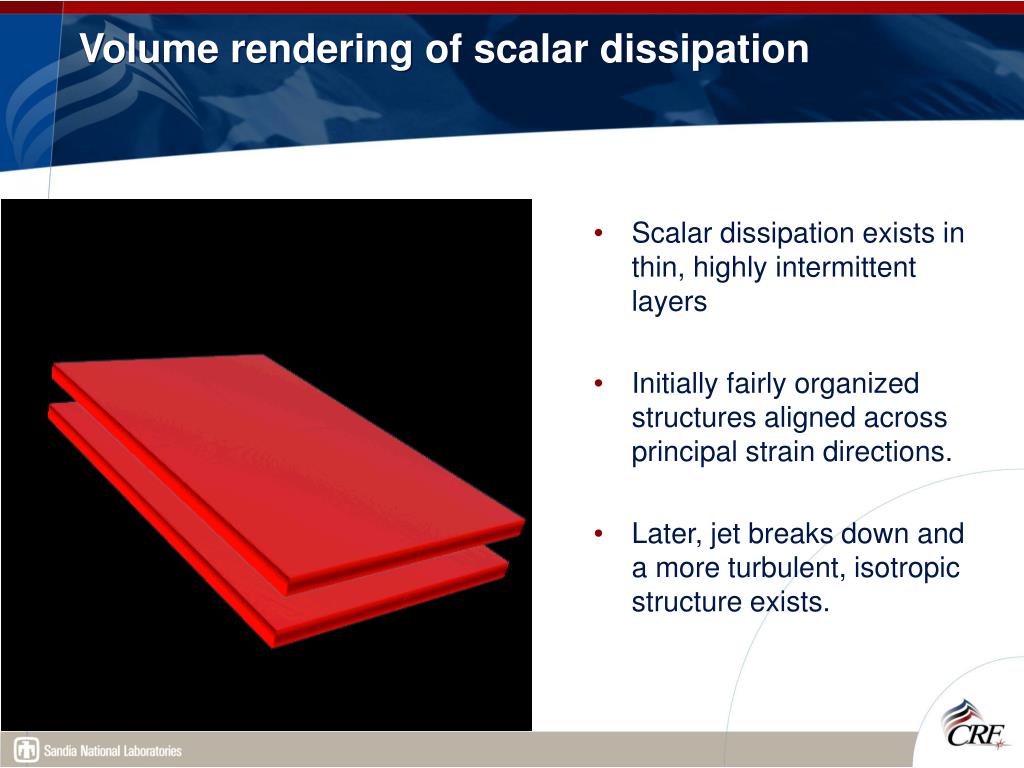 Volume rendering of scalar dissipation

• Scalar dissipation exists in thin, highly intermittent layers

• Initially fairly organized structures aligned across principal strain directions.

• Later, jet breaks down and a more turbulent, isotropic structure exists.

Sandia National Laboratories

CRF